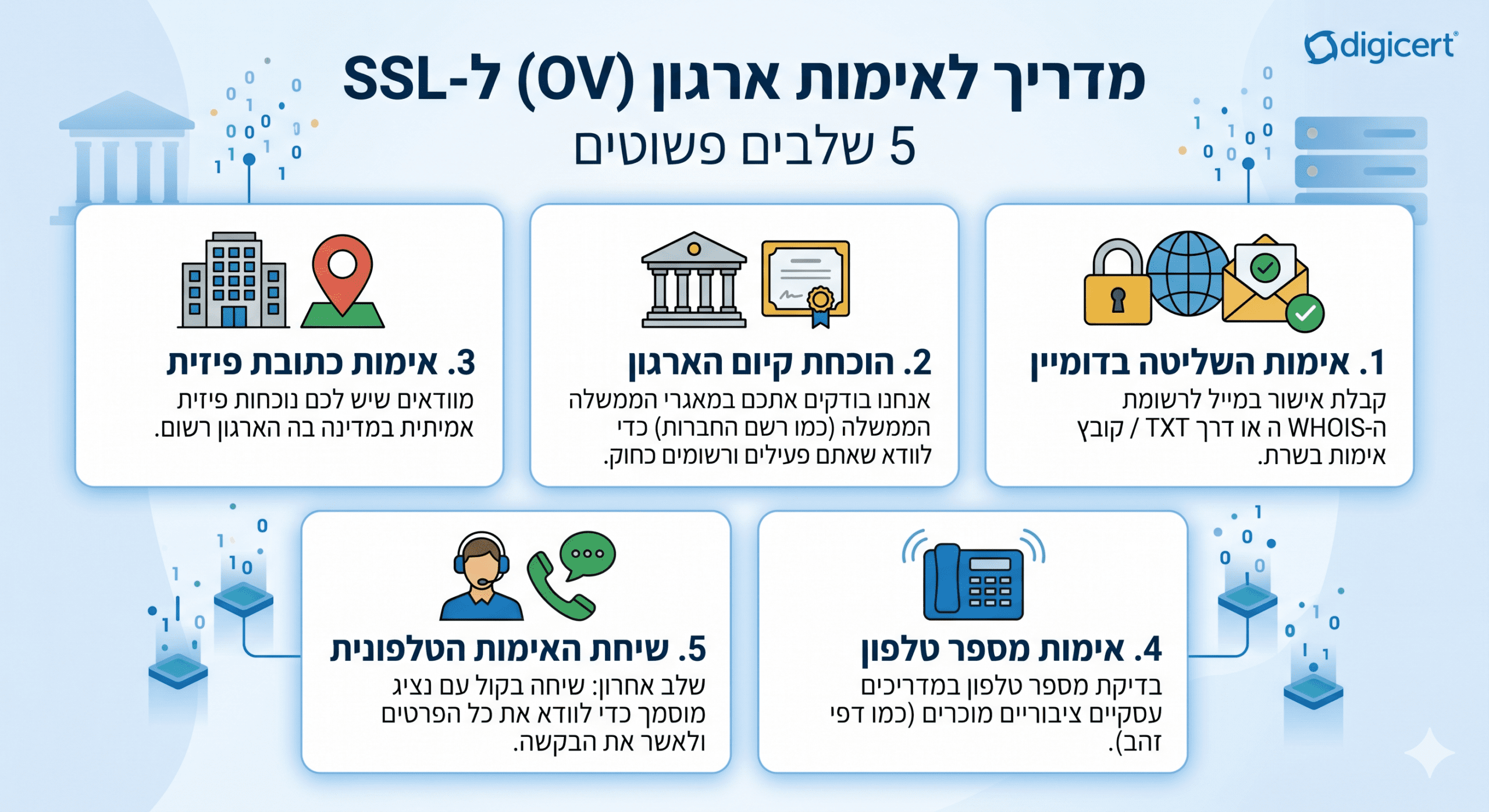 digicert

מדריך לאימות ארגון (OV) ל-SSL
5 שלבים פשוטים

1. אימות השליטה בדומיין
קבלת אישור במייל לרשומת ה-WHOIS ה או דרך TXT / קובץ אימות בשרת.

2. הוכחת קיום הארגון
אנחנו בודקים אתכם במאגרי הממשלה הממשלה (כמו רשם החברות) כדי לוודא שאתם פעילים ורשומים כחוק.

3. אימות כתובת פיזית
מוודאים שיש לכם נוכחות פיזית אמיתית במדינה בה הארגון רשום.

4. אימות מספר טלפון
בדיקת מספר טלפון במדריכים עסקיים ציבוריים מוכרים (כמו דפי זהב).

5. שיחת האימות הטלפונית
שלב אחרון: שיחה בקול עם נציג מוסמך כדי לוודא את כל הפרטים ולאשר את הבקשה.